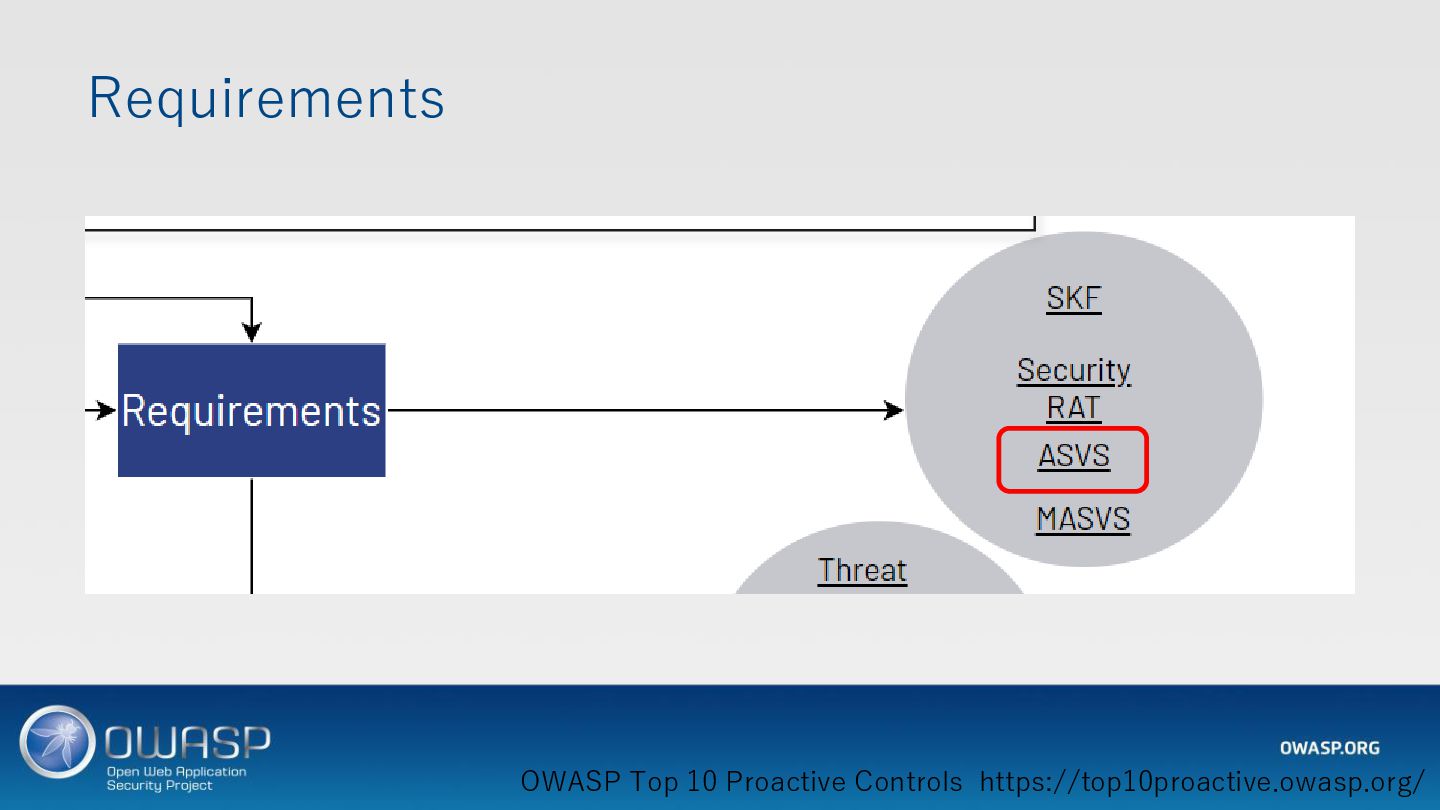 Requirements

Requirements

SKF

Security RAT

ASVS

MASVS

Threat

OWASP
Open Web Application Security Project

OWASP.ORG

OWASP Top 10 Proactive Controls https://top10proactive.owasp.org/